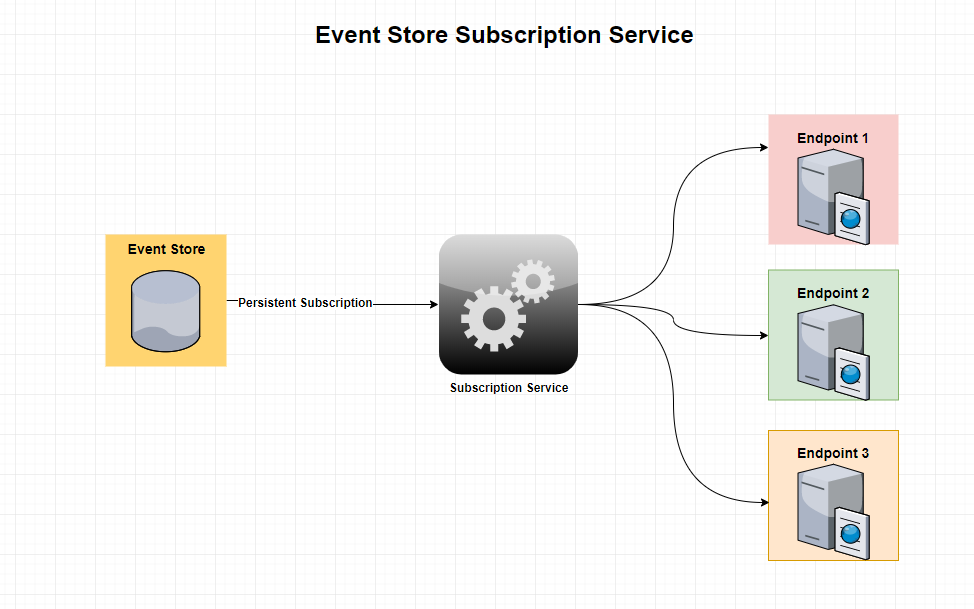 Event Store Subscription Service

Event Store

Persistent Subscription

Subscription Service

Endpoint 1

Endpoint 2

Endpoint 3